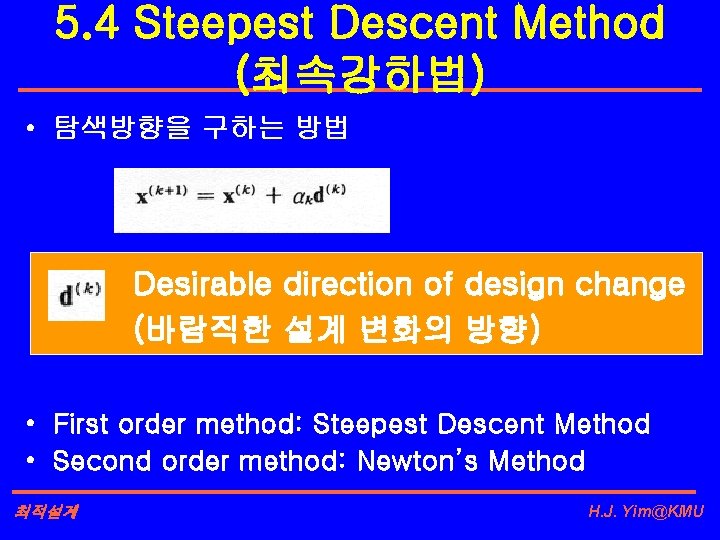 5.4 Steepest Descent Method
(최속강하법)

• 탐색방향을 구하는 방법

$\mathbf{x}^{(k+1)} = \mathbf{x}^{(k)} + \alpha_k \mathbf{d}^{(k)}$

$\mathbf{d}^{(k)}$ Desirable direction of design change (바람직한 설계 변화의 방향)

• First order method: Steepest Descent Method
• Second order method: Newton's Method

최적설계

H.J. Yim@KMU